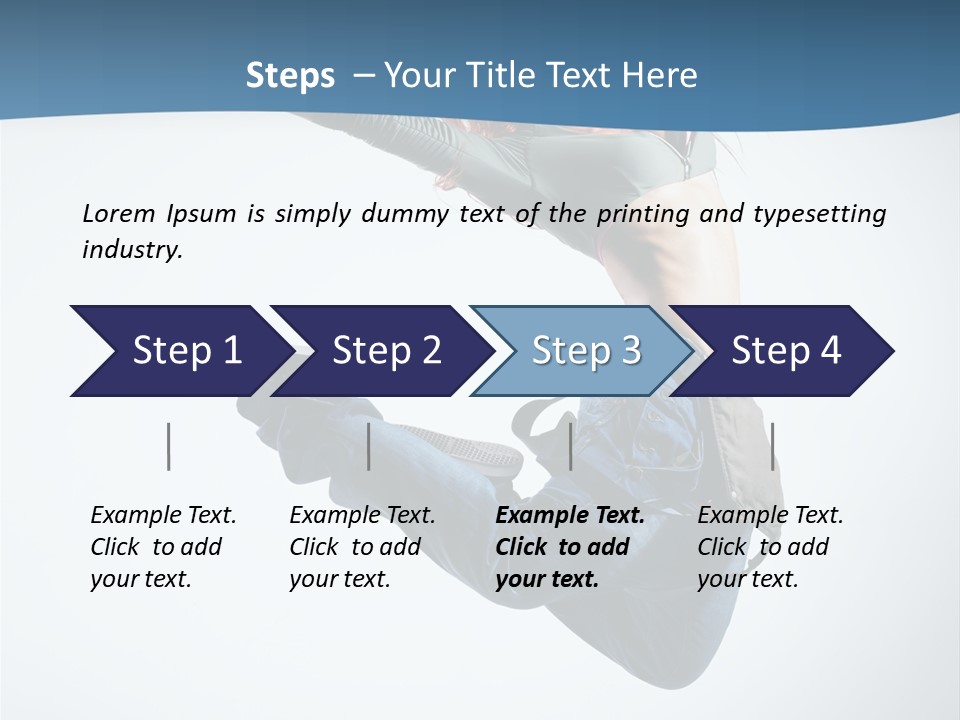 Steps – Your Title Text Here

Lorem Ipsum is simply dummy text of the printing and typesetting industry.

Step 1

Step 2

Step 3

Step 4

Example Text. Click to add your text.

Example Text. Click to add your text.

Example Text. Click to add your text.

Example Text. Click to add your text.